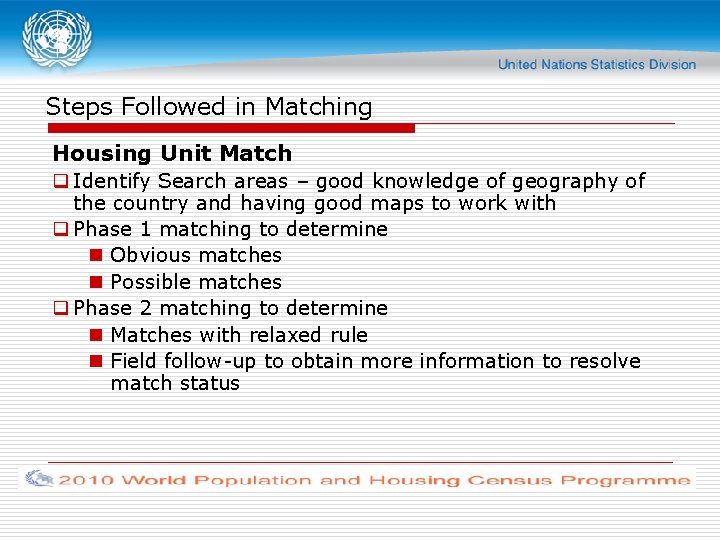 United Nations Statistics Division

Steps Followed in Matching

Housing Unit Match

Identify Search areas – good knowledge of geography of the country and having good maps to work with

Phase 1 matching to determine

Obvious matches

Possible matches

Phase 2 matching to determine

Matches with relaxed rule

Field follow-up to obtain more information to resolve match status

2010 World Population and Housing Census Programme